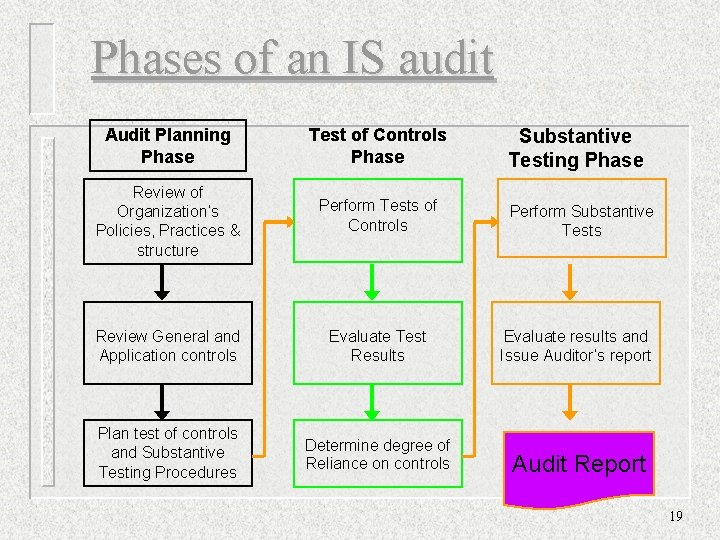 Phases of an IS audit

Audit Planning Phase

Review of Organization's Policies, Practices & structure

Review General and Application controls

Plan test of controls and Substantive Testing Procedures

Test of Controls Phase

Perform Tests of Controls

Evaluate Test Results

Determine degree of Reliance on controls

Substantive Testing Phase

Perform Substantive Tests

Evaluate results and Issue Auditor's report

Audit Report

19